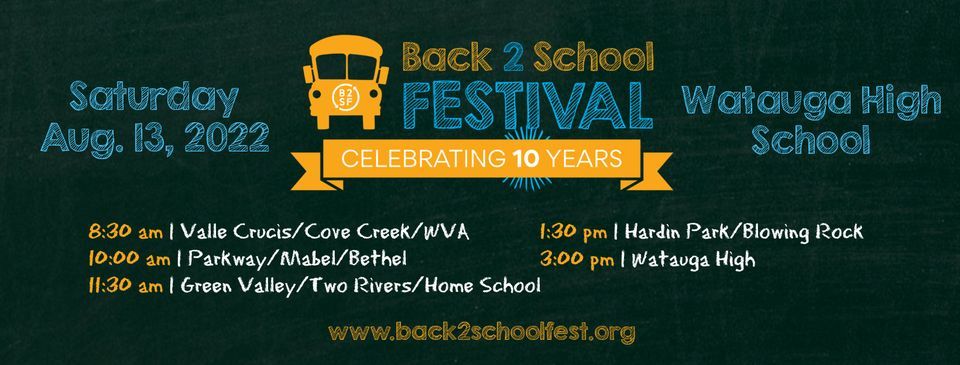 Saturday
Aug. 13, 2022

B2SF

Back 2 School
FESTIVAL
CELEBRATING 10 YEARS

Watauga High School

8:30 am | Valle Crucis/Cove Creek/WVA
10:00 am | Parkway/Mabel/Bethel
11:30 am | Green Valley/Two Rivers/Home School

1:30 pm | Hardin Park/Blowing Rock
3:00 pm | Watauga High

www.back2schoolfest.org